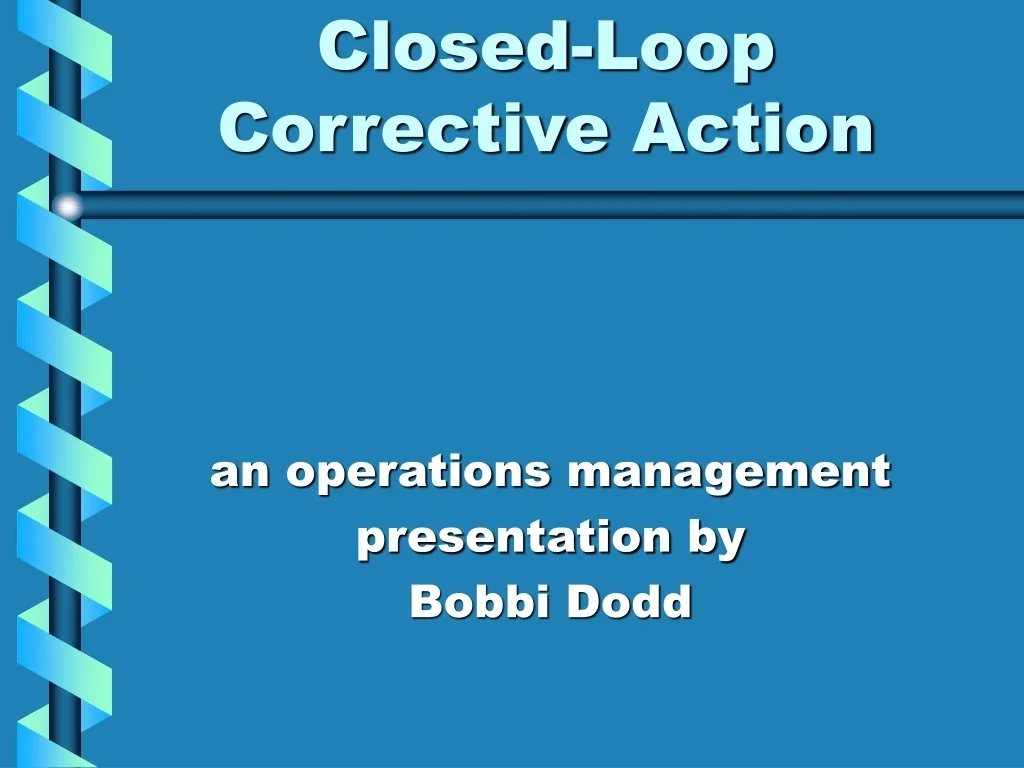 Closed-Loop Corrective Action

an operations management presentation by Bobbi Dodd